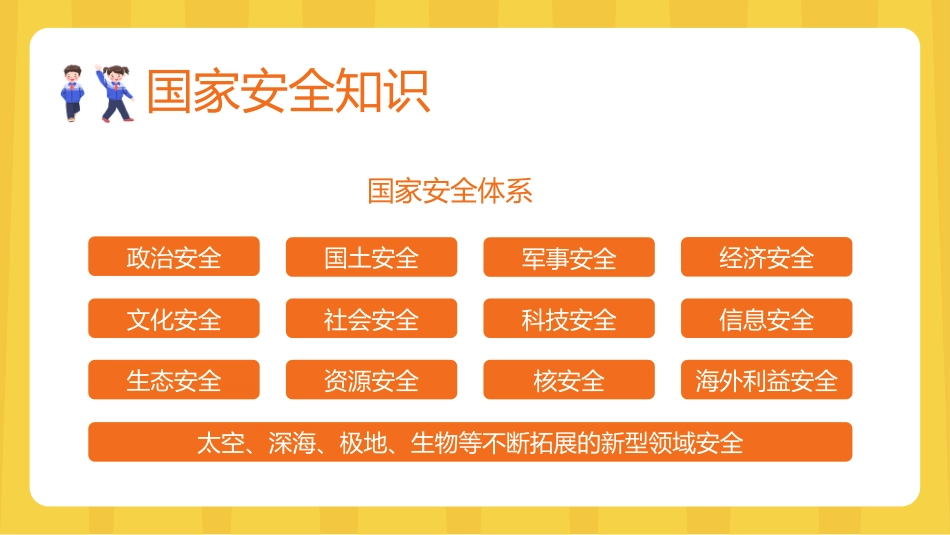 国家安全知识

国家安全体系

政治安全

国土安全

军事安全

经济安全

文化安全

社会安全

科技安全

信息安全

生态安全

资源安全

核安全

海外利益安全

太空、深海、极地、生物等不断拓展的新型领域安全